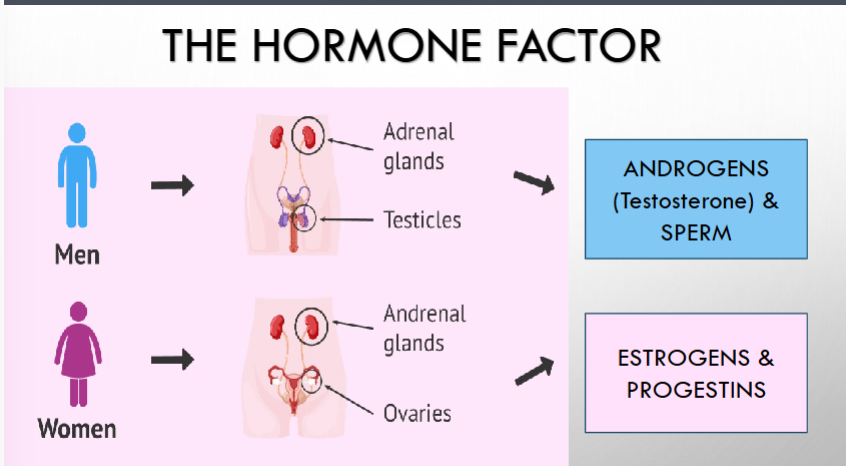 THE HORMONE FACTOR

Men

Adrenal glands

Testicles

ANDROGENS (Testosterone) & SPERM

Women

Andrenal glands

Ovaries

ESTROGENS & PROGESTINS